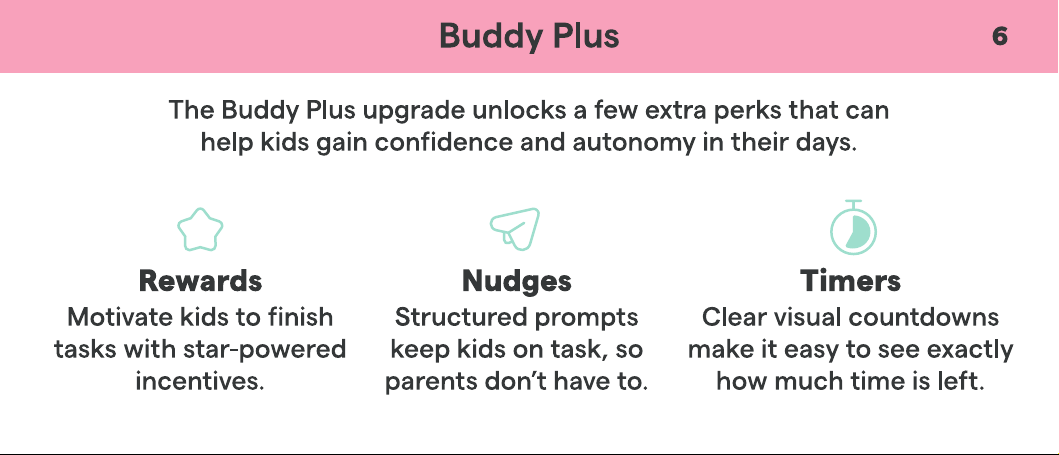 Buddy Plus

6

The Buddy Plus upgrade unlocks a few extra perks that can help kids gain confidence and autonomy in their days.

Rewards
Motivate kids to finish tasks with star-powered incentives.

Nudges
Structured prompts keep kids on task, so parents don't have to.

Timers
Clear visual countdowns make it easy to see exactly how much time is left.